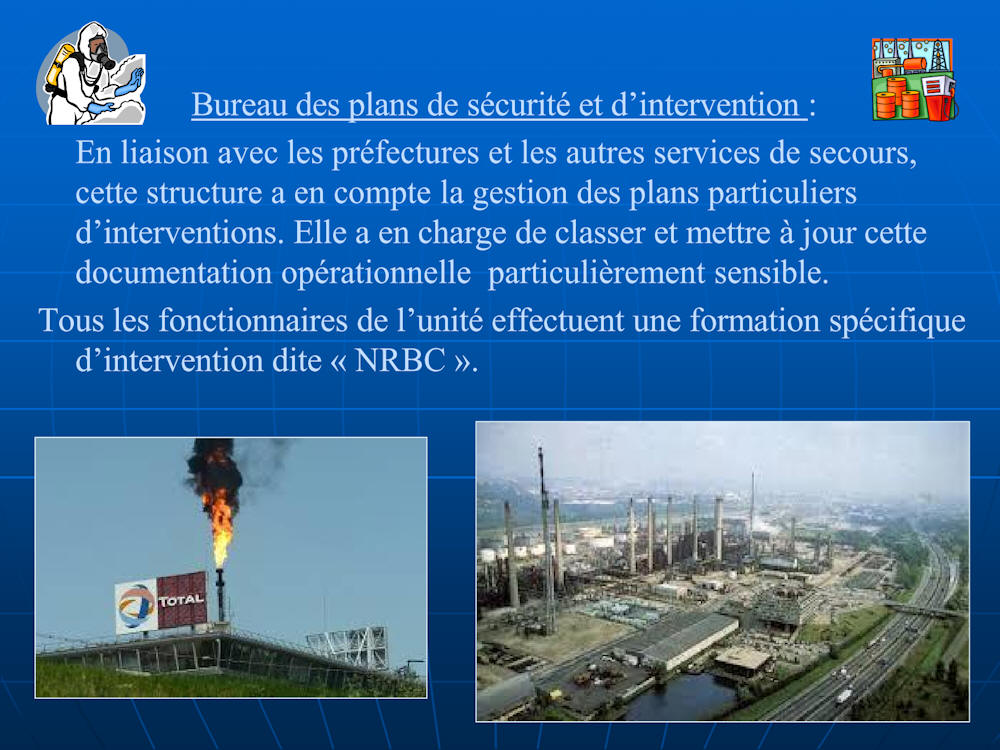 Bureau des plans de sécurité et d’intervention :

En liaison avec les préfectures et les autres services de secours, cette structure a en compte la gestion des plans particuliers d’interventions. Elle a en charge de classer et mettre à jour cette documentation opérationnelle particulièrement sensible.

Tous les fonctionnaires de l’unité effectuent une formation spécifique d’intervention dite « NRBC ».

TOTAL